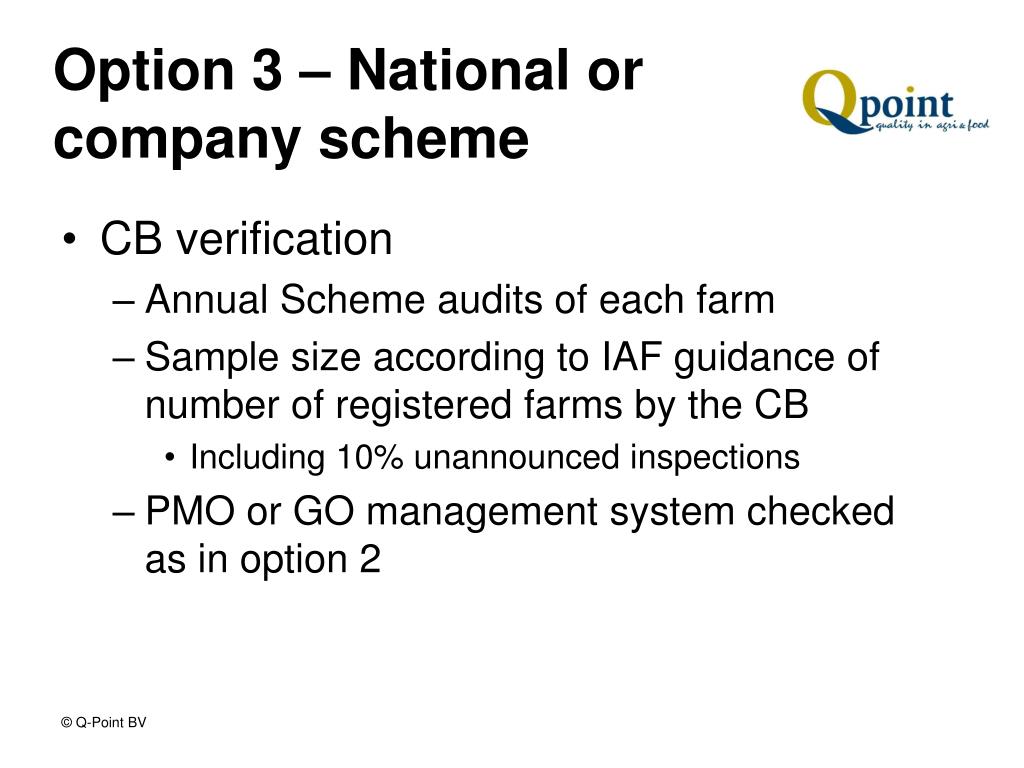 Option 3 – National or company scheme

Qpoint
quality in agri & food

• CB verification
– Annual Scheme audits of each farm
– Sample size according to IAF guidance of number of registered farms by the CB
• Including 10% unannounced inspections
– PMO or GO management system checked as in option 2

© Q-Point BV